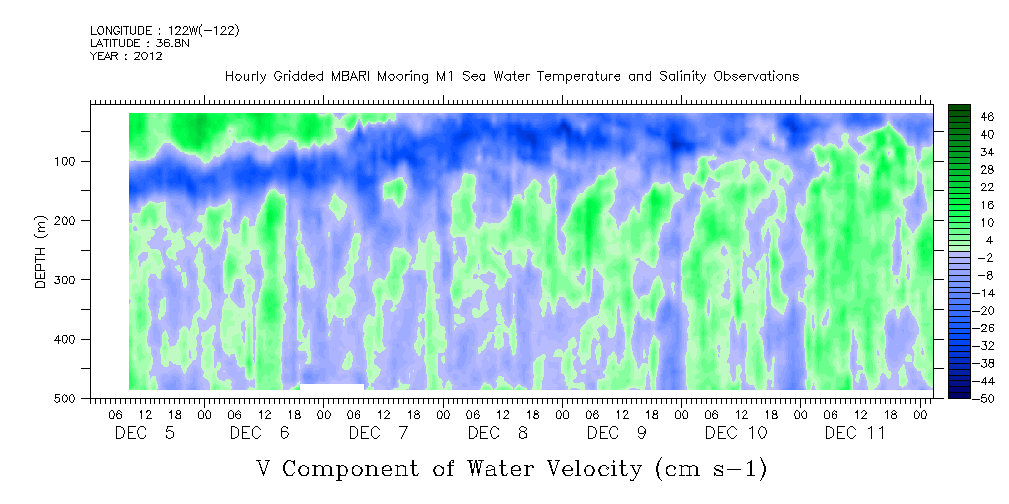 LONGITUDE : 122W(-122)
LATITUDE : 36.8N
YEAR : 2012

Hourly Gridded MBARI Mooring M1 Sea Water Temperature and Salinity Observations

DEPTH (m)

100
200
300
400
500

46
40
34
28
22
16
10
4
-2
-8
-14
-20
-26
-32
-38
-44
-50

06 12 18 00 06 12 18 00 06 12 18 00 06 12 18 00 06 12 18 00 06 12 18 00 06 12 18 00
DEC 5 DEC 6 DEC 7 DEC 8 DEC 9 DEC 10 DEC 11

V Component of Water Velocity (cm s-1)